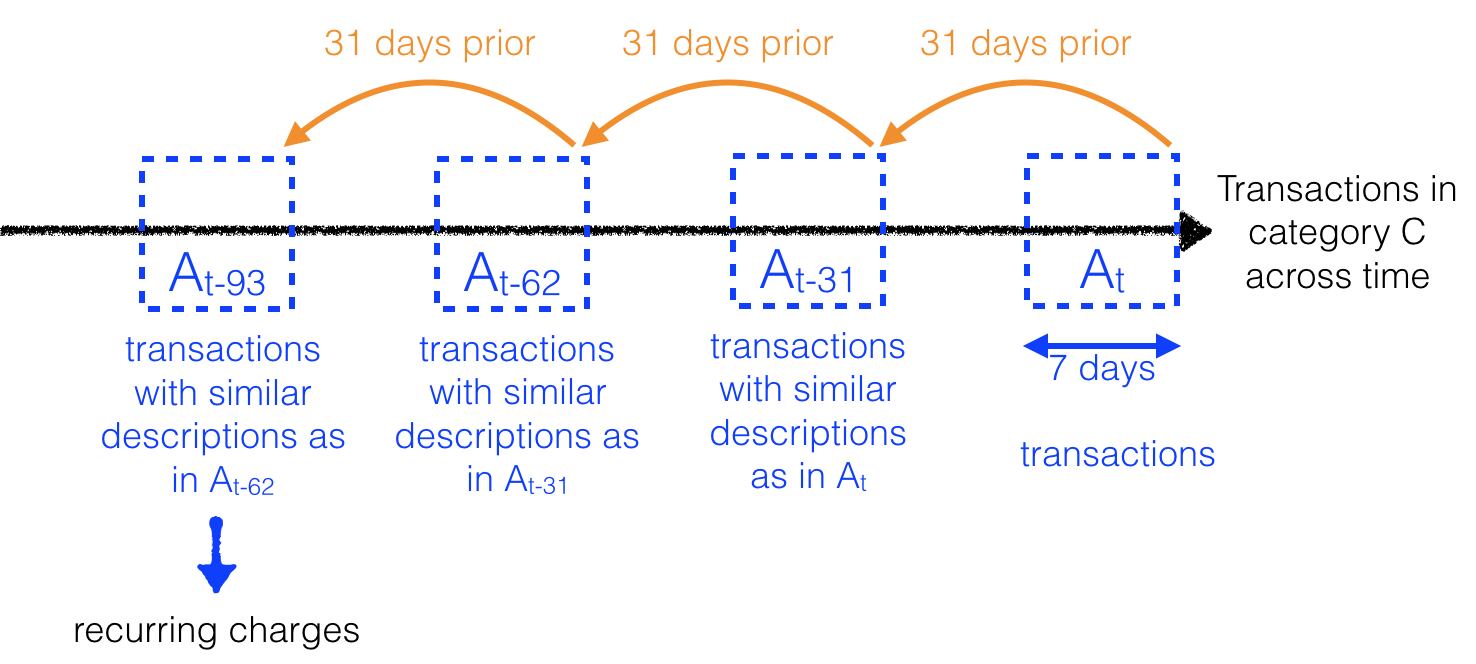 31 days prior 31 days prior 31 days prior

$A_{t-93}$ $A_{t-62}$ $A_{t-31}$ $A_t$

Transactions in category C across time

transactions with similar descriptions as in $A_{t-62}$

transactions with similar descriptions as in $A_{t-31}$

transactions with similar descriptions as in $A_t$

7 days

transactions

recurring charges